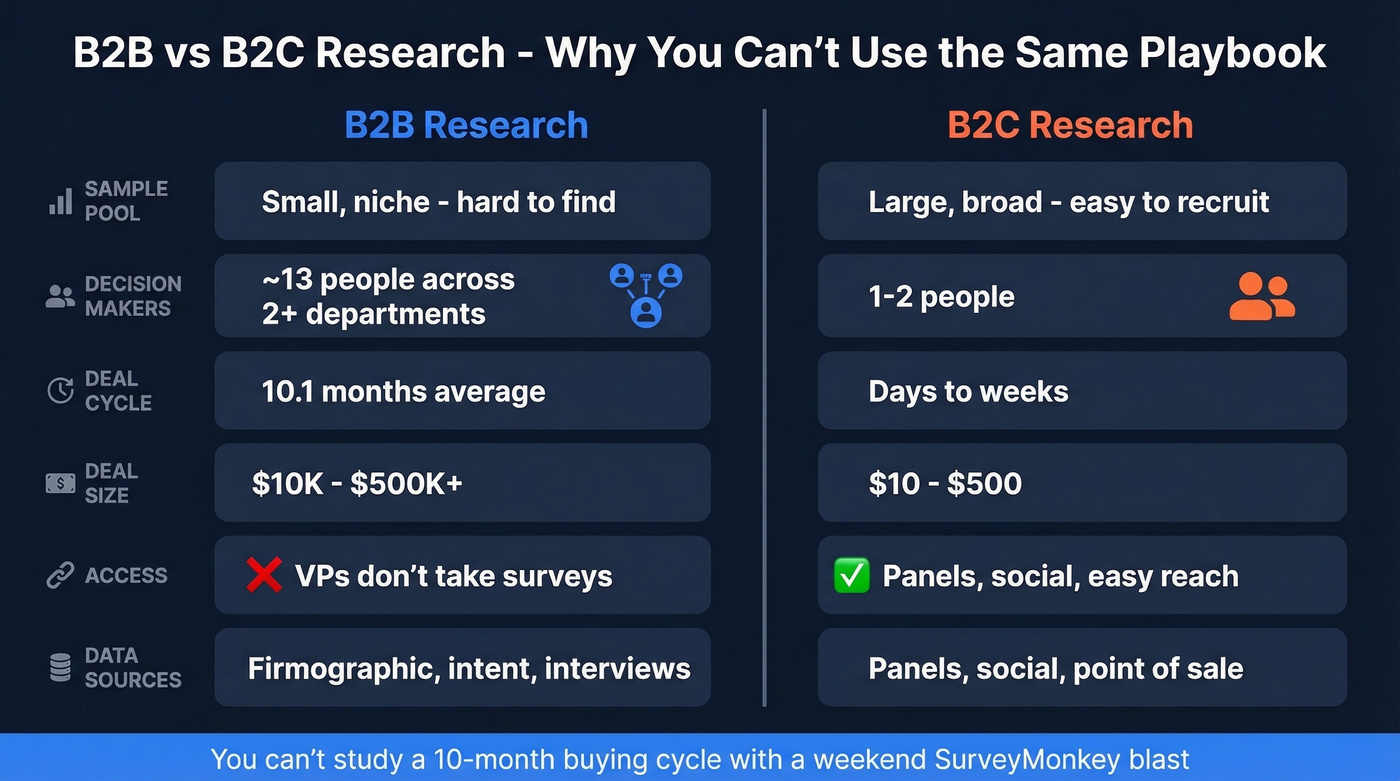 B2B vs B2C Research - Why You Can't Use the Same Playbook

| | B2B Research | B2C Research |
|---|---|---|
| SAMPLE POOL | Small, niche - hard to find | Large, broad - easy to recruit |
| DECISION MAKERS | ~13 people across 2+ departments | 1-2 people |
| DEAL CYCLE | 10.1 months average | Days to weeks |
| DEAL SIZE | \$10K - \$500K+ | \$10 - \$500 |
| ACCESS | ❌ VPs don't take surveys | ✅ Panels, social, easy reach |
| DATA SOURCES | Firmographic, intent, interviews | Panels, social, point of sale |

You can't study a 10-month buying cycle with a weekend SurveyMonkey blast